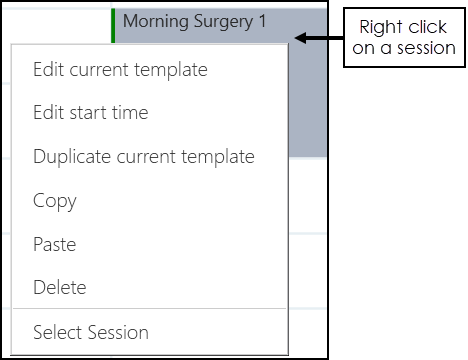 Morning Surgery 1

Right click on a session

Edit current template

Edit start time

Duplicate current template

Copy

Paste

Delete

Select Session